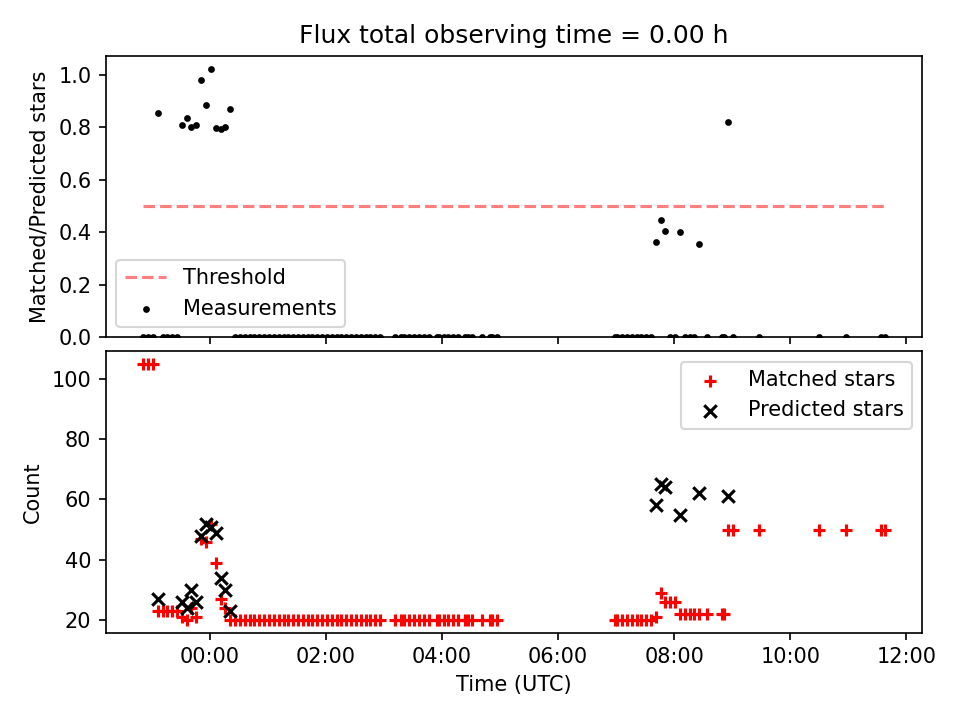 Flux total observing time = 0.00 h

Matched/Predicted stars

1.0
0.8
0.6
0.4
0.2
0.0

Threshold
Measurements

Count

100
80
60
40
20

Matched stars
Predicted stars

00:00
02:00
04:00
06:00
08:00
10:00
12:00

Time (UTC)